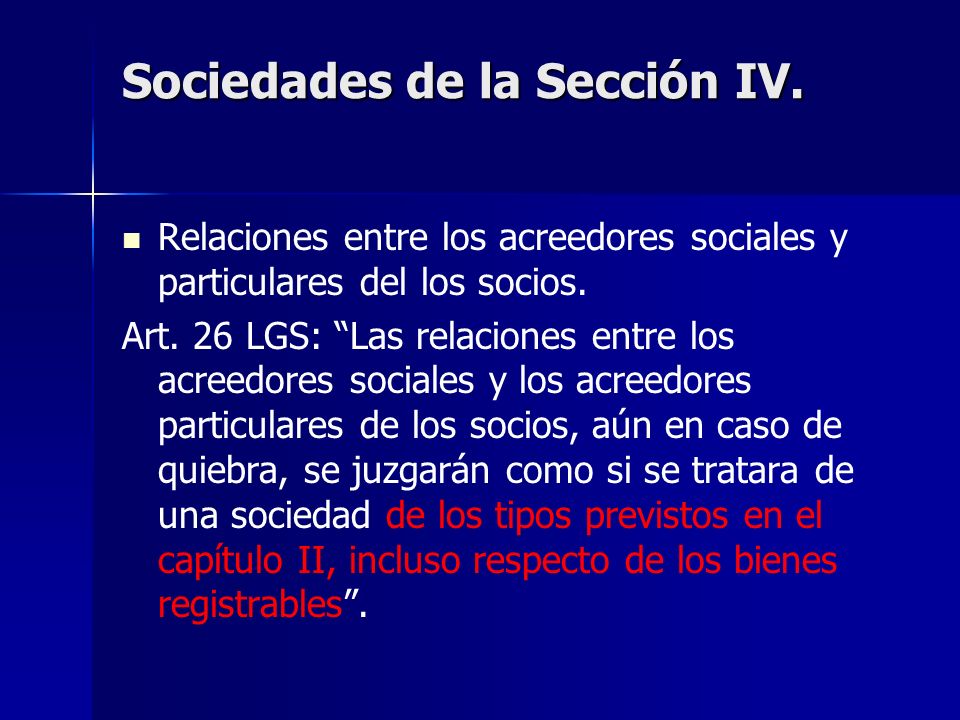 Sociedades de la Sección IV.

Relaciones entre los acreedores sociales y particulares del los socios.

Art. 26 LGS: “Las relaciones entre los acreedores sociales y los acreedores particulares de los socios, aún en caso de quiebra, se juzgarán como si se tratara de una sociedad de los tipos previstos en el capítulo II, incluso respecto de los bienes registrables”.